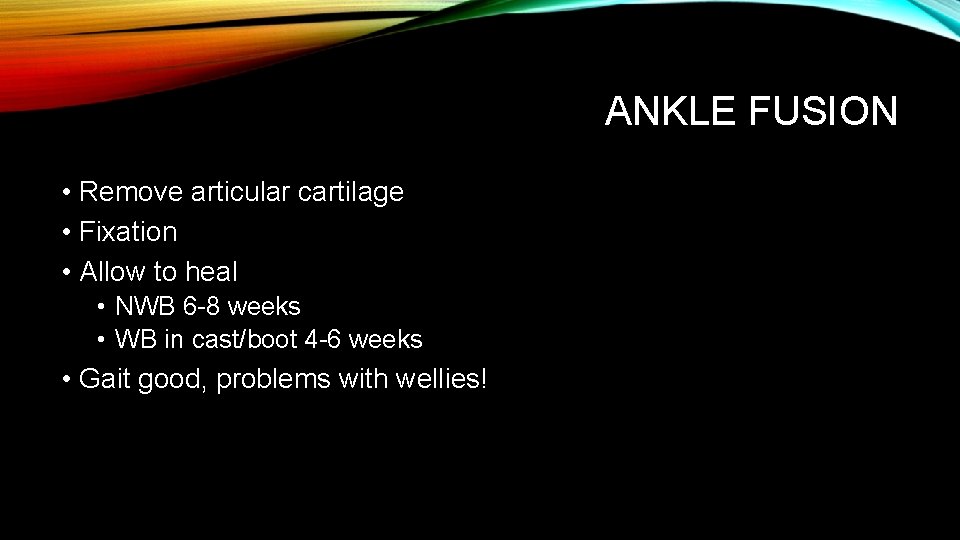 ANKLE FUSION

• Remove articular cartilage
• Fixation
• Allow to heal
  • NWB 6-8 weeks
  • WB in cast/boot 4-6 weeks
• Gait good, problems with wellies!